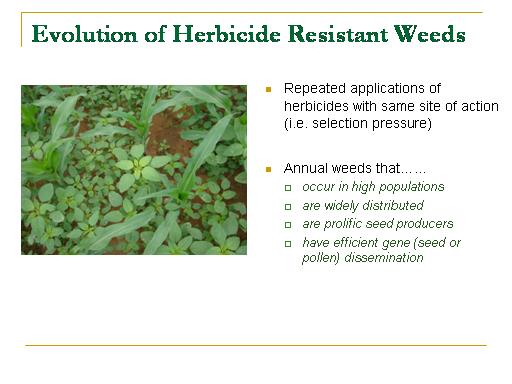 Evolution of Herbicide Resistant Weeds

- Repeated applications of herbicides with same site of action (i.e. selection pressure)

- Annual weeds that……
  - occur in high populations
  - are widely distributed
  - are prolific seed producers
  - have efficient gene (seed or pollen) dissemination